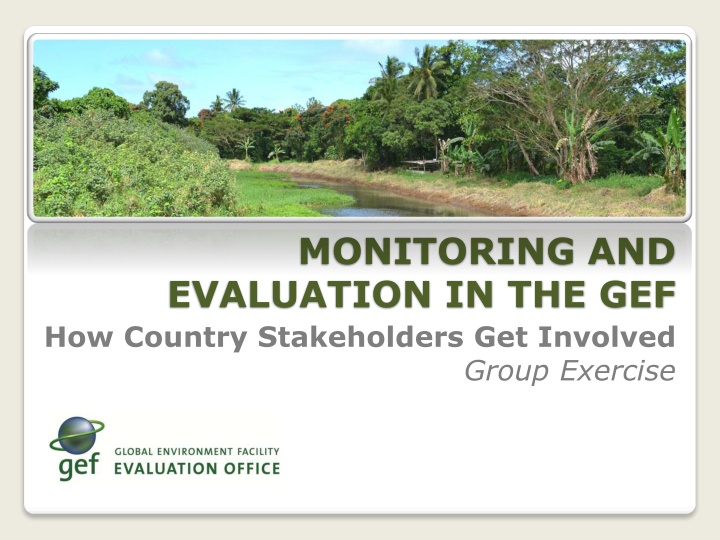 MONITORING AND EVALUATION IN THE GEF

How Country Stakeholders Get Involved

Group Exercise

gef

GLOBAL ENVIRONMENT FACILITY
EVALUATION OFFICE